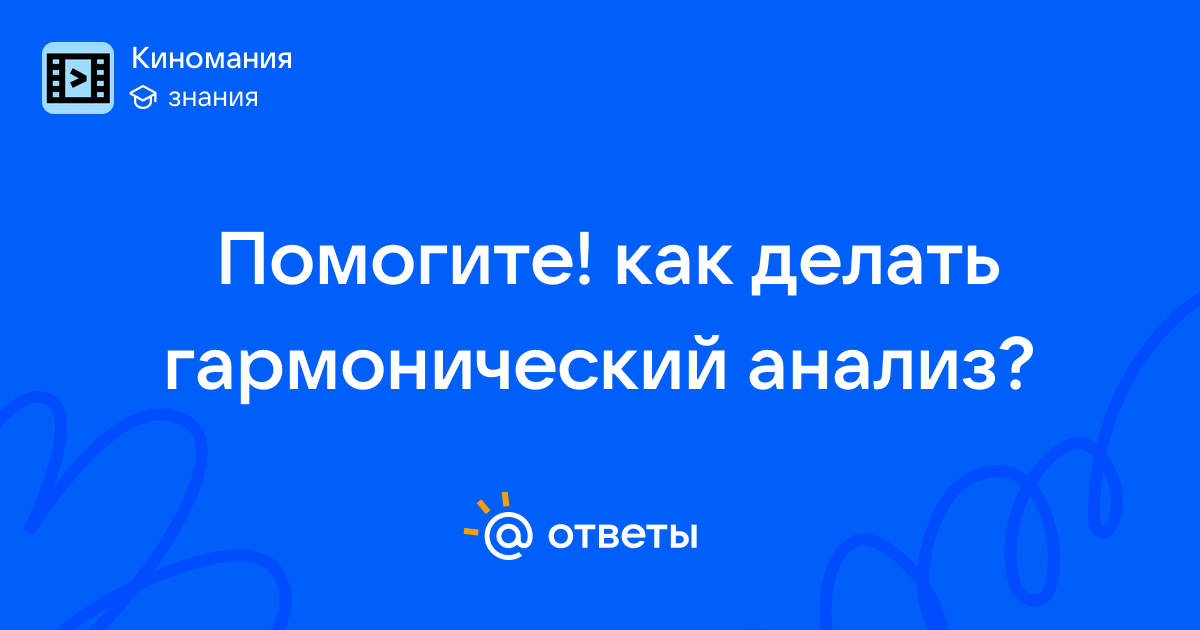 Киномания
знания

Помогите! как делать гармонический анализ?

@ ответы